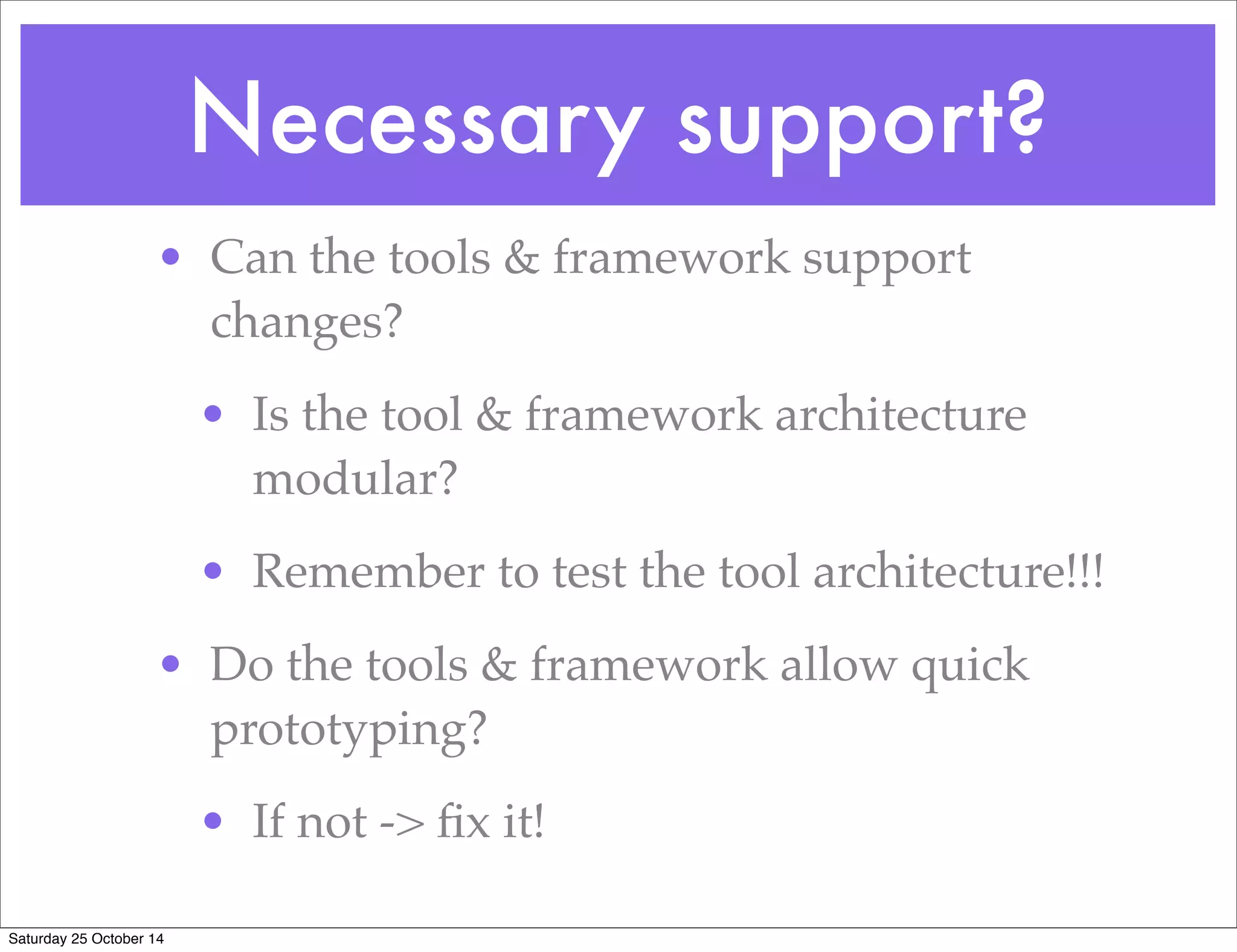 Necessary support?

• Can the tools & framework support changes?

• Is the tool & framework architecture modular?

• Remember to test the tool architecture!!!

• Do the tools & framework allow quick prototyping?

• If not -> fix it!

Saturday 25 October 14